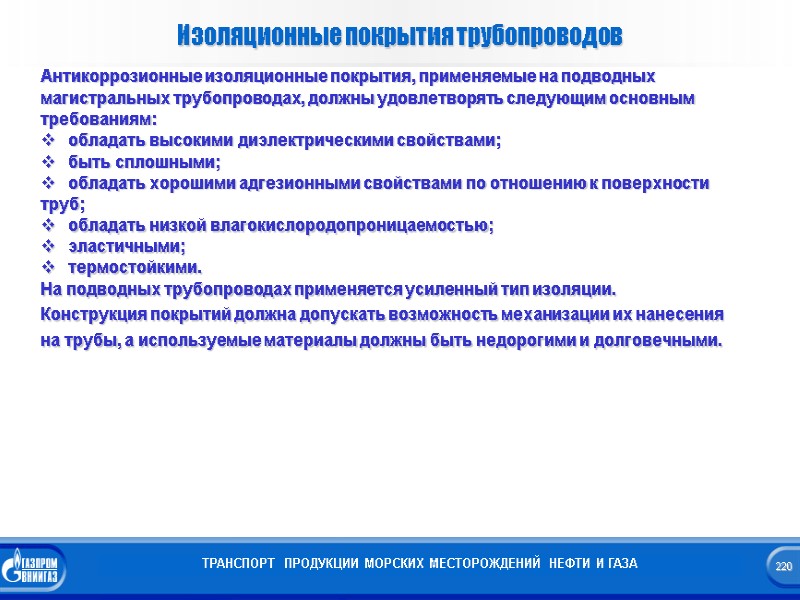 Изоляционные покрытия трубопроводов

Антикоррозионные изоляционные покрытия, применяемые на подводных магистральных трубопроводах, должны удовлетворять следующим основным требованиям:
❖ обладать высокими диэлектрическими свойствами;
❖ быть сплошными;
❖ обладать хорошими адгезионными свойствами по отношению к поверхности труб;
❖ обладать низкой влагокислородопроницаемостью;
❖ эластичными;
❖ термостойкими.
На подводных трубопроводах применяется усиленный тип изоляции.
Конструкция покрытий должна допускать возможность механизации их нанесения на трубы, а используемые материалы должны быть недорогими и долговечными.

ГАЗПРОМ ВНИИГАЗ

ТРАНСПОРТ ПРОДУКЦИИ МОРСКИХ МЕСТОРОЖДЕНИЙ НЕФТИ И ГАЗА

220